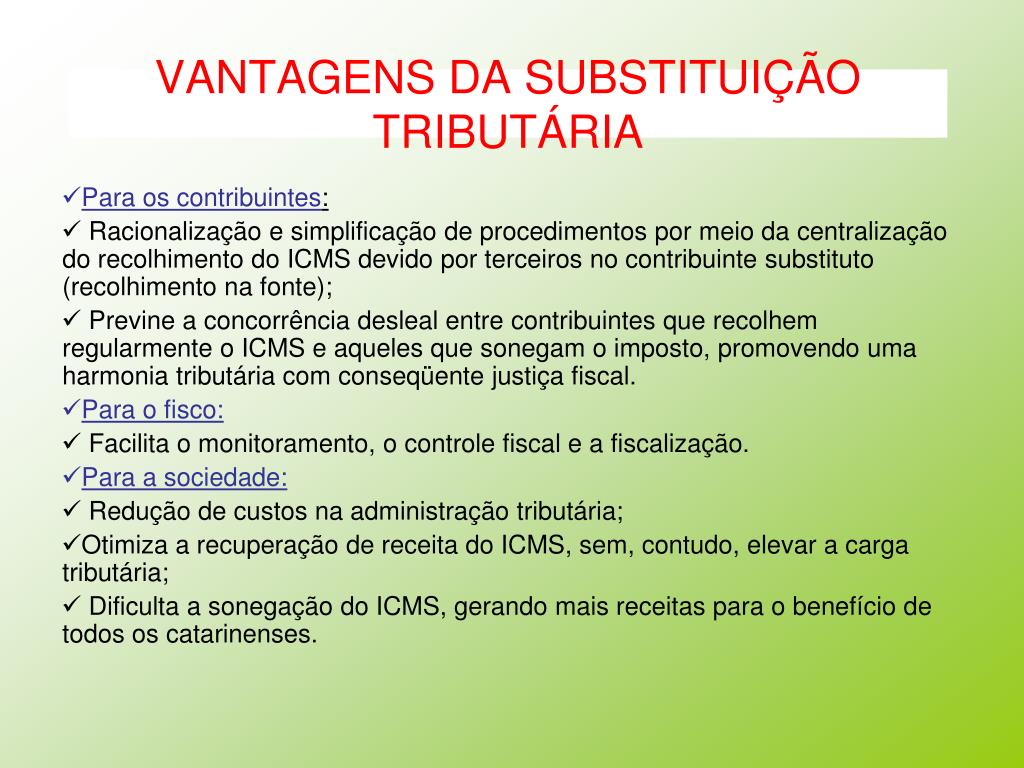 VANTAGENS DA SUBSTITUIÇÃO TRIBUTÁRIA

✓Para os contribuintes:

✓ Racionalização e simplificação de procedimentos por meio da centralização do recolhimento do ICMS devido por terceiros no contribuinte substituto (recolhimento na fonte);

✓ Previne a concorrência desleal entre contribuintes que recolhem regularmente o ICMS e aqueles que sonegam o imposto, promovendo uma harmonia tributária com conseqüente justiça fiscal.

✓Para o fisco:

✓ Facilita o monitoramento, o controle fiscal e a fiscalização.

✓Para a sociedade:

✓ Redução de custos na administração tributária;

✓Otimiza a recuperação de receita do ICMS, sem, contudo, elevar a carga tributária;

✓ Dificulta a sonegação do ICMS, gerando mais receitas para o benefício de todos os catarinenses.